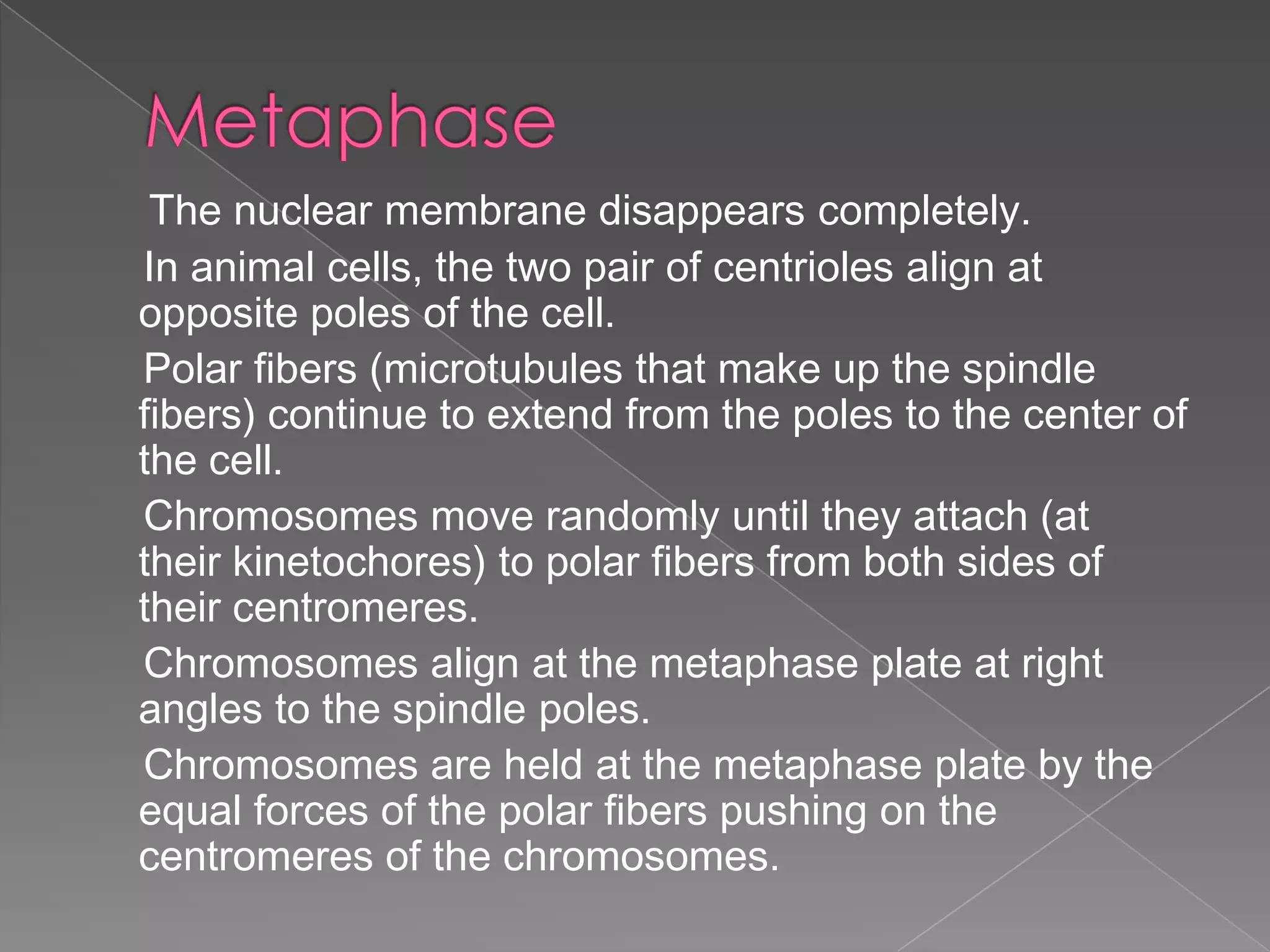 Metaphase

The nuclear membrane disappears completely.

In animal cells, the two pair of centrioles align at opposite poles of the cell.

Polar fibers (microtubules that make up the spindle fibers) continue to extend from the poles to the center of the cell.

Chromosomes move randomly until they attach (at their kinetochores) to polar fibers from both sides of their centromeres.

Chromosomes align at the metaphase plate at right angles to the spindle poles.

Chromosomes are held at the metaphase plate by the equal forces of the polar fibers pushing on the centromeres of the chromosomes.